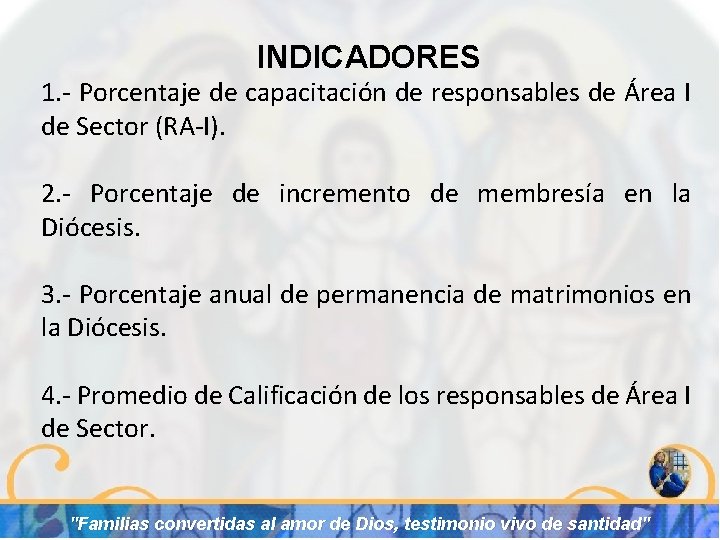 INDICADORES

1.- Porcentaje de capacitación de responsables de Área I de Sector (RA-I).

2.- Porcentaje de incremento de membresía en la Diócesis.

3.- Porcentaje anual de permanencia de matrimonios en la Diócesis.

4.- Promedio de Calificación de los responsables de Área I de Sector.

"Familias convertidas al amor de Dios, testimonio vivo de santidad"